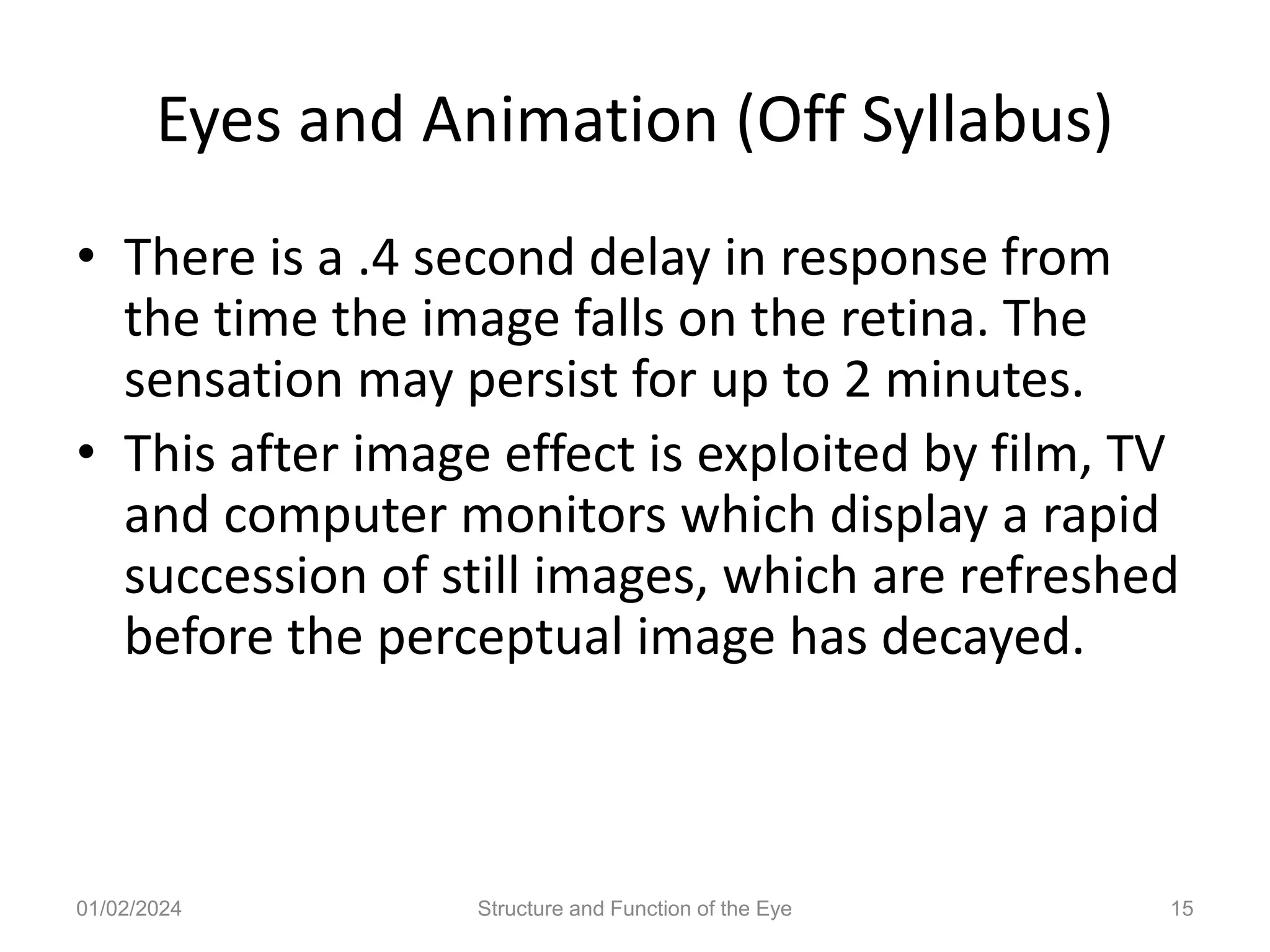 Eyes and Animation (Off Syllabus)

• There is a .4 second delay in response from the time the image falls on the retina. The sensation may persist for up to 2 minutes.
• This after image effect is exploited by film, TV and computer monitors which display a rapid succession of still images, which are refreshed before the perceptual image has decayed.

01/02/2024 Structure and Function of the Eye 15